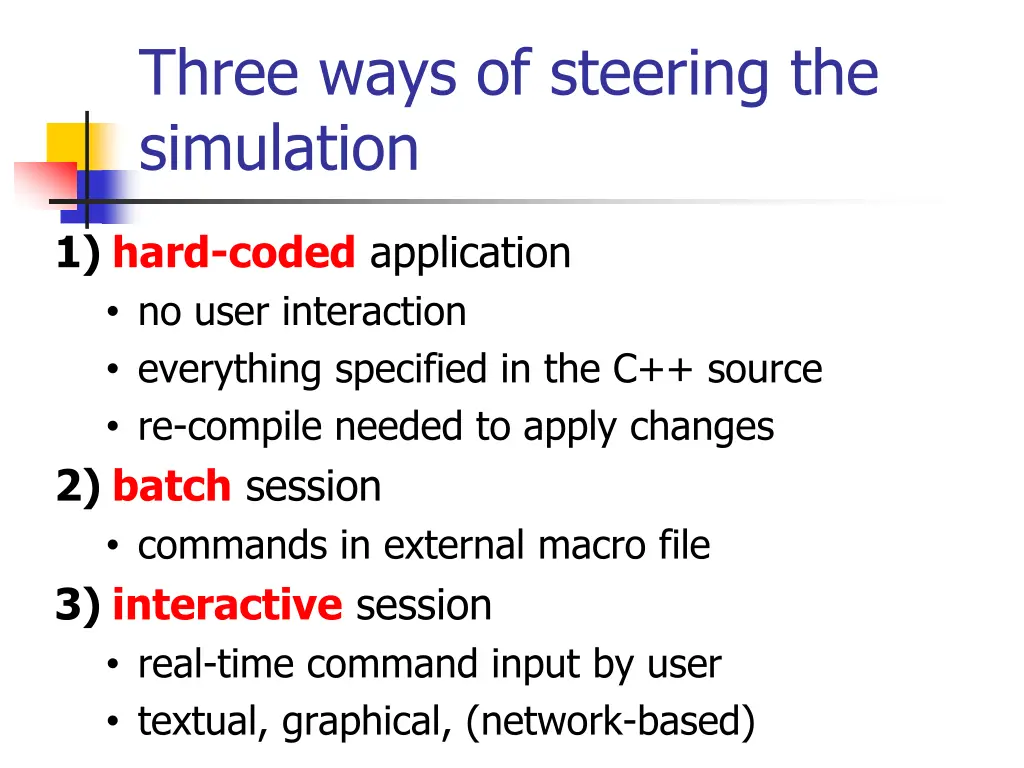 Three ways of steering the simulation

1) hard-coded application
• no user interaction
• everything specified in the C++ source
• re-compile needed to apply changes

2) batch session
• commands in external macro file

3) interactive session
• real-time command input by user
• textual, graphical, (network-based)